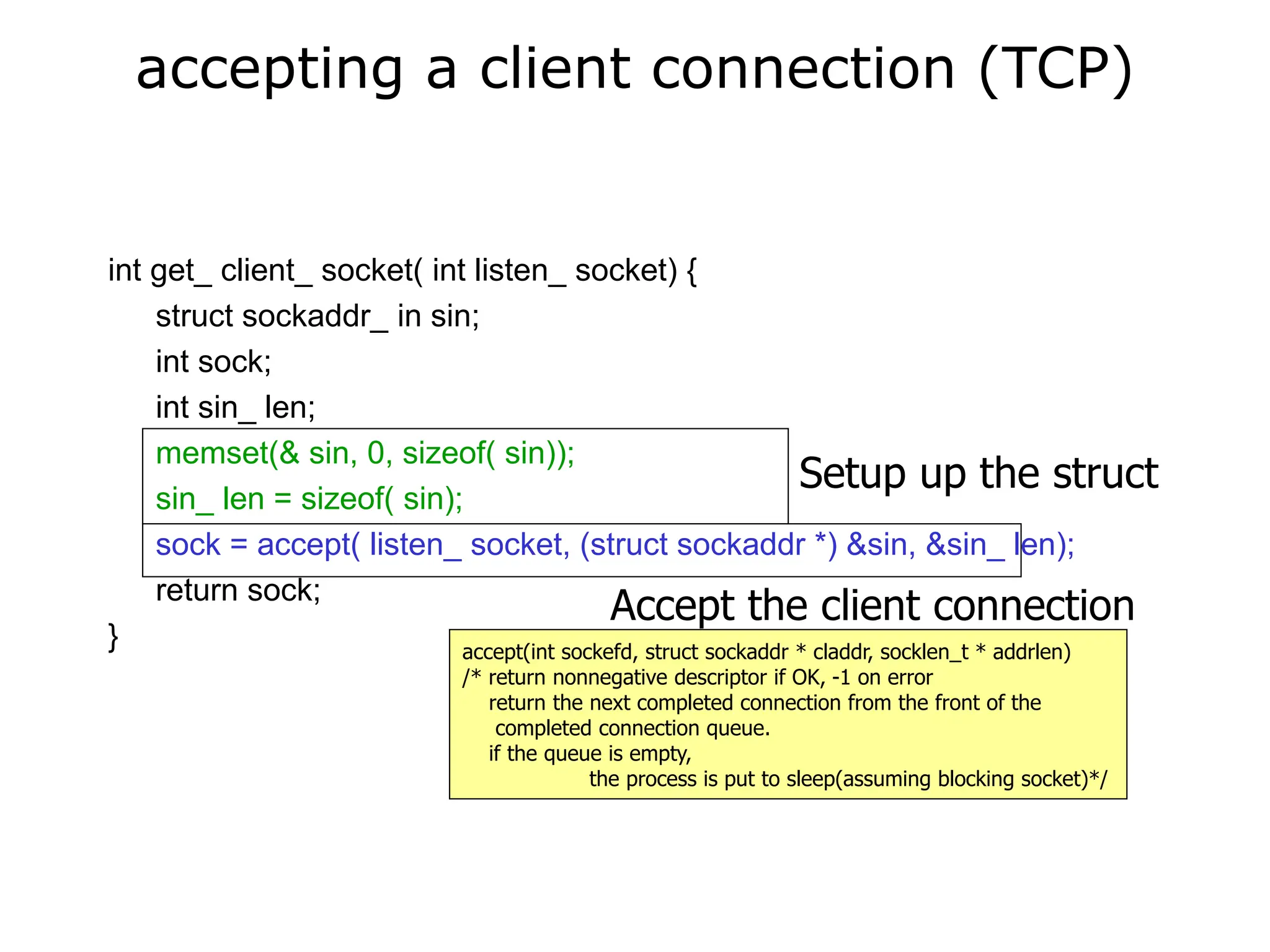 accepting a client connection (TCP)

int get_ client_ socket( int listen_ socket) {
struct sockaddr_ in sin;
int sock;
int sin_ len;
memset(& sin, 0, sizeof( sin));
sin_ len = sizeof( sin);
sock = accept( listen_ socket, (struct sockaddr *) &sin, &sin_ len);
return sock;
}

Setup up the struct

Accept the client connection

accept(int sockefd, struct sockaddr * claddr, socklen_t * addrlen)
/* return nonnegative descriptor if OK, -1 on error
return the next completed connection from the front of the completed connection queue.
if the queue is empty,
the process is put to sleep(assuming blocking socket)*/